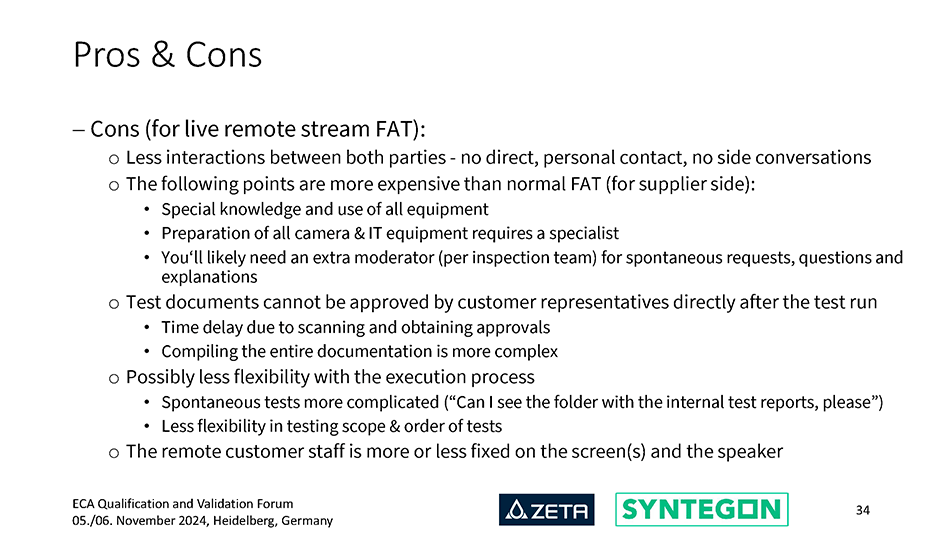 Pros & Cons

– Cons (for live remote stream FAT):

o Less interactions between both parties - no direct, personal contact, no side conversations

o The following points are more expensive than normal FAT (for supplier side):

• Special knowledge and use of all equipment

• Preparation of all camera & IT equipment requires a specialist

• You‘ll likely need an extra moderator (per inspection team) for spontaneous requests, questions and explanations

o Test documents cannot be approved by customer representatives directly after the test run

• Time delay due to scanning and obtaining approvals

• Compiling the entire documentation is more complex

o Possibly less flexibility with the execution process

• Spontaneous tests more complicated (“Can I see the folder with the internal test reports, please”)

• Less flexibility in testing scope & order of tests

o The remote customer staff is more or less fixed on the screen(s) and the speaker

ECA Qualification and Validation Forum
05./06. November 2024, Heidelberg, Germany

ZETA

SYNTEGON

34